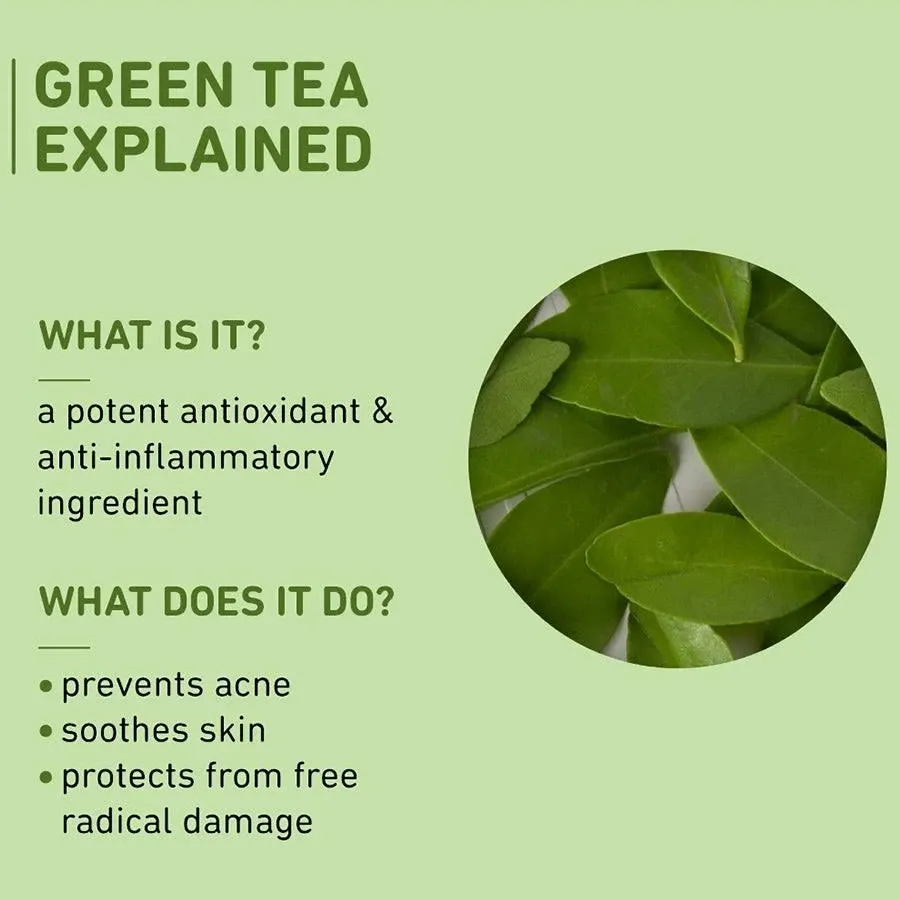 GREEN TEA EXPLAINED

WHAT IS IT?

a potent antioxidant & anti-inflammatory ingredient

WHAT DOES IT DO?

• prevents acne
• soothes skin
• protects from free radical damage